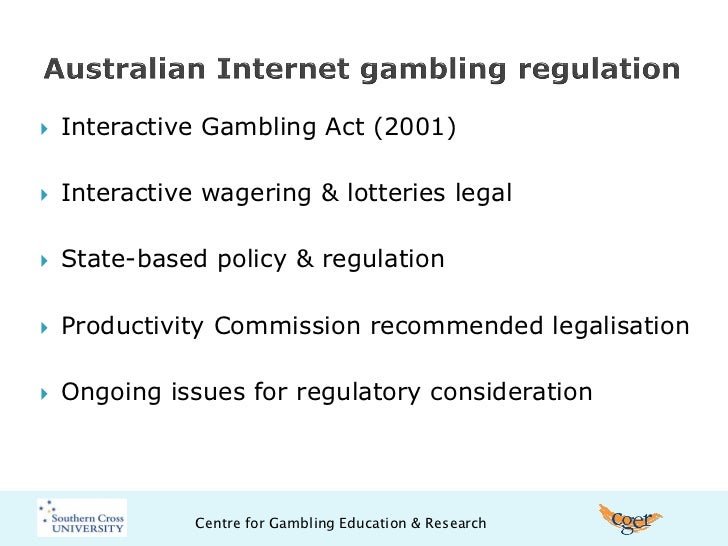 Australian Internet gambling regulation

Interactive Gambling Act (2001)

Interactive wagering & lotteries legal

State-based policy & regulation

Productivity Commission recommended legalisation

Ongoing issues for regulatory consideration

Southern Cross UNIVERSITY

Centre for Gambling Education & Research

cger